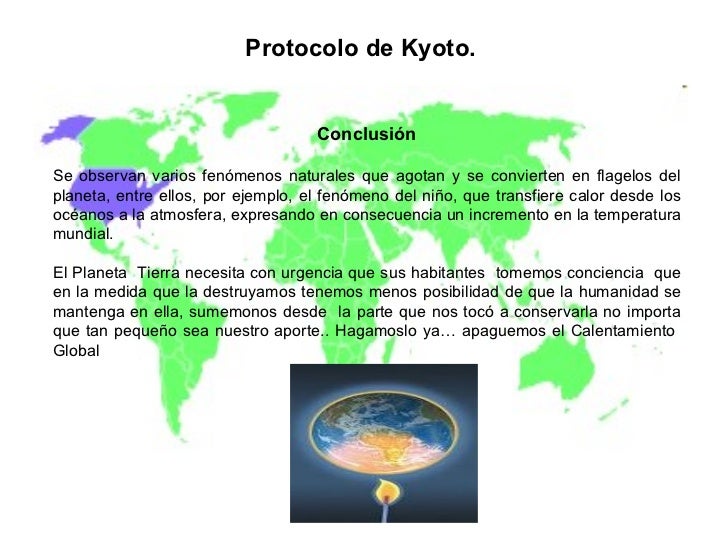 Protocolo de Kyoto.

Conclusión

Se observan varios fenómenos naturales que agotan y se convierten en flagelos del planeta, entre ellos, por ejemplo, el fenómeno del niño, que transfiere calor desde los océanos a la atmosfera, expresando en consecuencia un incremento en la temperatura mundial.

El Planeta Tierra necesita con urgencia que sus habitantes tomemos conciencia que en la medida que la destruyamos tenemos menos posibilidad de que la humanidad se mantenga en ella, sumemonos desde la parte que nos tocó a conservarla no importa que tan pequeño sea nuestro aporte.. Hagamoslo ya… apaguemos el Calentamiento Global